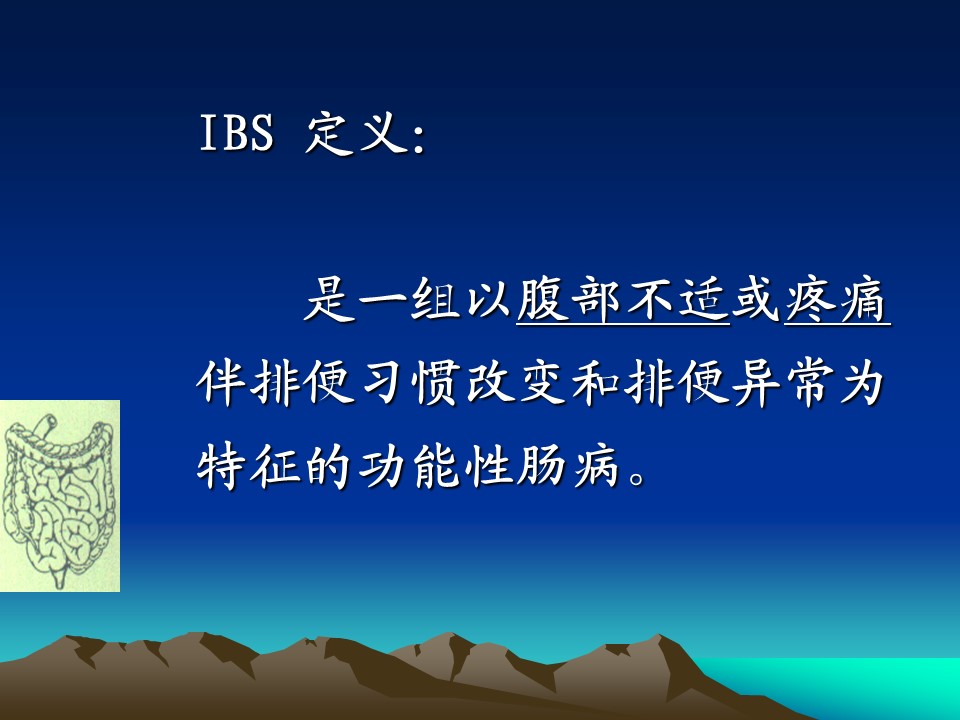 IBS 定义：

是一组以腹部不适或疼痛伴排便习惯改变和排便异常为特征的功能性肠病。